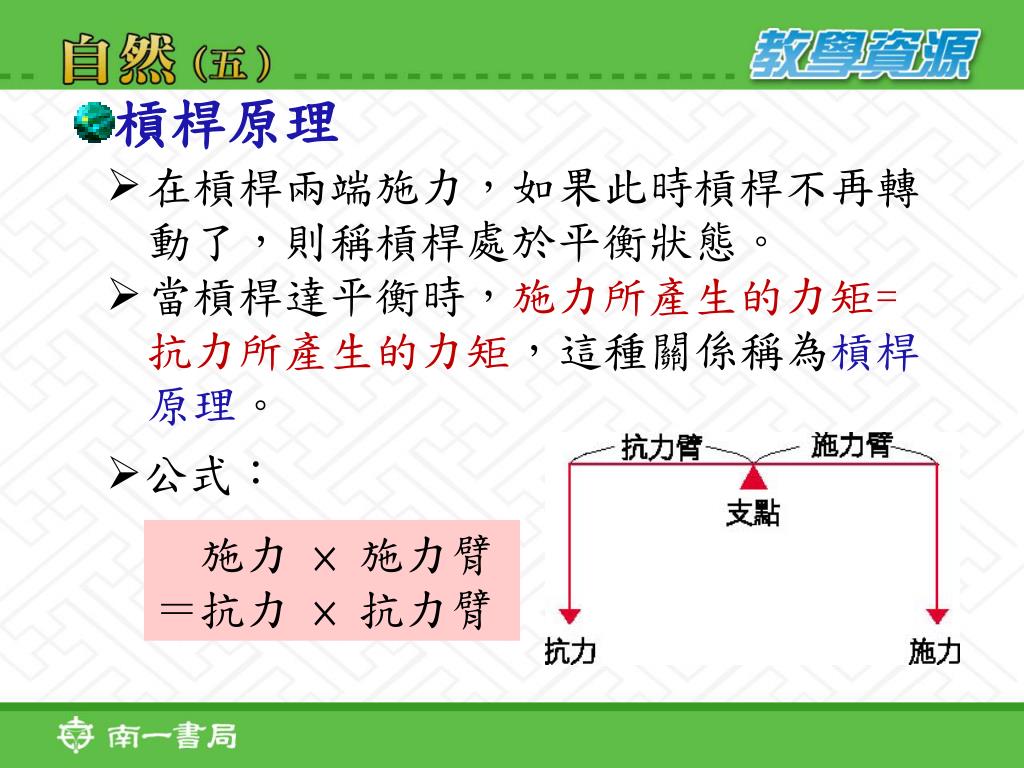 自然（五）

教學資源

槓桿原理

➢在槓桿兩端施力，如果此時槓桿不再轉動了，則稱槓桿處於平衡狀態。

➢當槓桿達平衡時，施力所產生的力矩=抗力所產生的力矩，這種關係稱為槓桿原理。

➢公式：

施力 × 施力臂
＝抗力 × 抗力臂

抗力臂

施力臂

支點

抗力

施力

南一書局